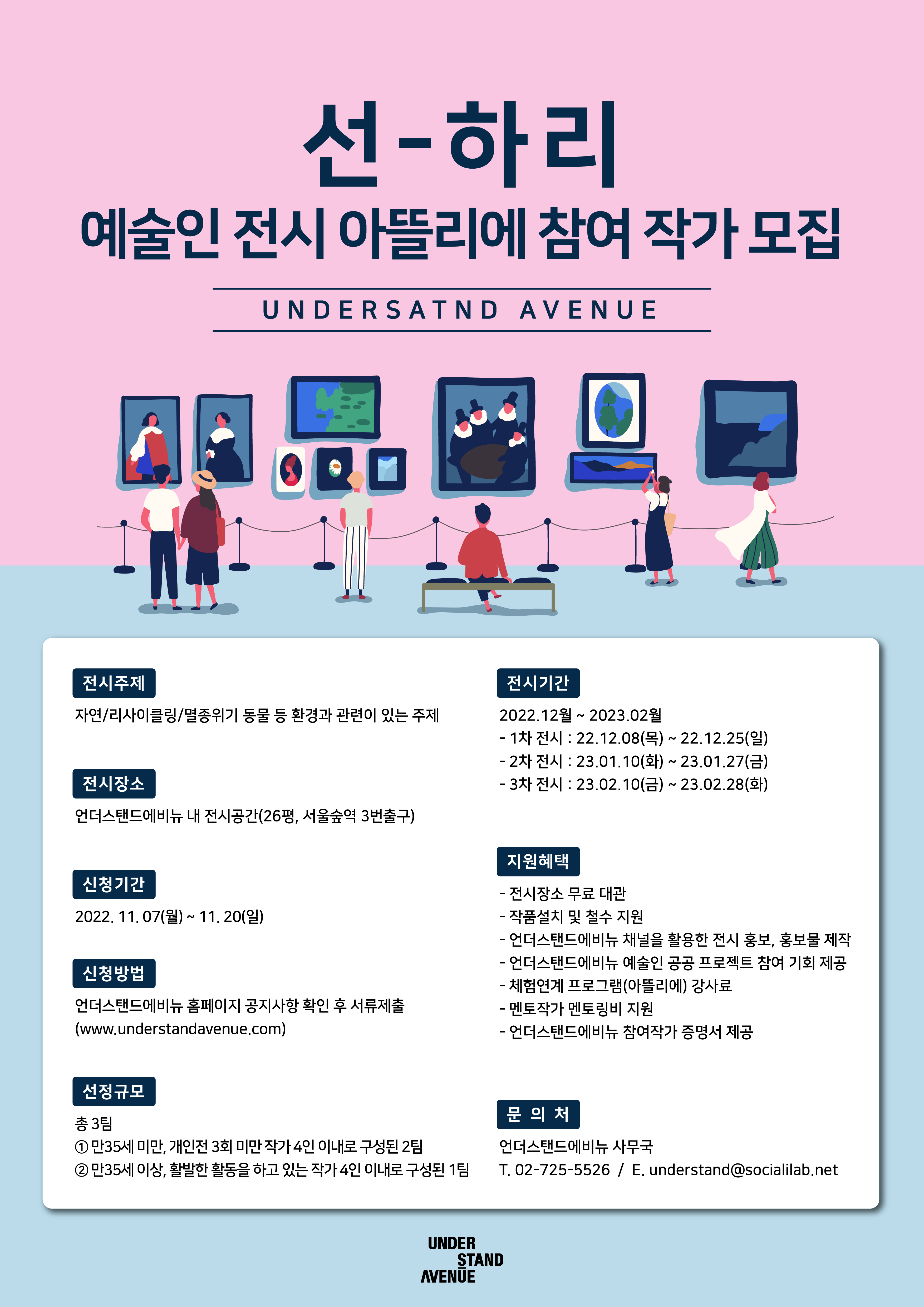 선-하리

예술인 전시 아뜰리에 참여 작가 모집

UNDERSATND AVENUE

전시주제

자연/리사이클링/멸종위기 동물 등 환경과 관련이 있는 주제

전시장소

언더스탠드에비뉴 내 전시공간(26평, 서울숲역 3번출구)

신청기간

2022. 11. 07(월) ~ 11. 20(일)

신청방법

언더스탠드에비뉴 홈페이지 공지사항 확인 후 서류제출
(www.understandavenue.com)

선정규모

총 3팀
① 만35세 미만, 개인전 3회 미만 작가 4인 이내로 구성된 2팀
② 만35세 이상, 활발한 활동을 하고 있는 작가 4인 이내로 구성된 1팀

전시기간

2022.12월 ~ 2023.02월
- 1차 전시 : 22.12.08(목) ~ 22.12.25(일)
- 2차 전시 : 23.01.10(화) ~ 23.01.27(금)
- 3차 전시 : 23.02.10(금) ~ 23.02.28(화)

지원혜택

- 전시장소 무료 대관
- 작품설치 및 철수 지원
- 언더스탠드에비뉴 채널을 활용한 전시 홍보, 홍보물 제작
- 언더스탠드에비뉴 예술인 공공 프로젝트 참여 기회 제공
- 체험연계 프로그램(아뜰리에) 강사료
- 멘토작가 멘토링비 지원
- 언더스탠드에비뉴 참여작가 증명서 제공

문 의 처

언더스탠드에비뉴 사무국
T. 02-725-5526 / E. understand@socialilab.net

UNDER
STAND
AVENUE